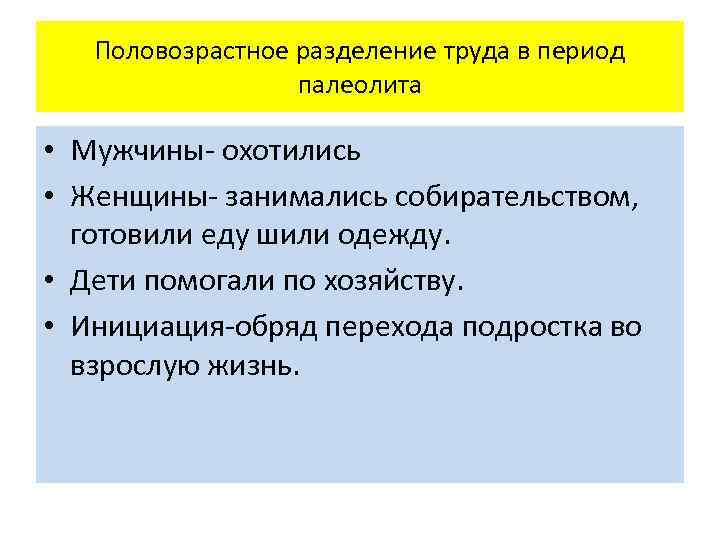 Половозрастное разделение труда в период палеолита

• Мужчины- охотились
• Женщины- занимались собирательством, готовили еду шили одежду.
• Дети помогали по хозяйству.
• Инициация-обряд перехода подростка во взрослую жизнь.